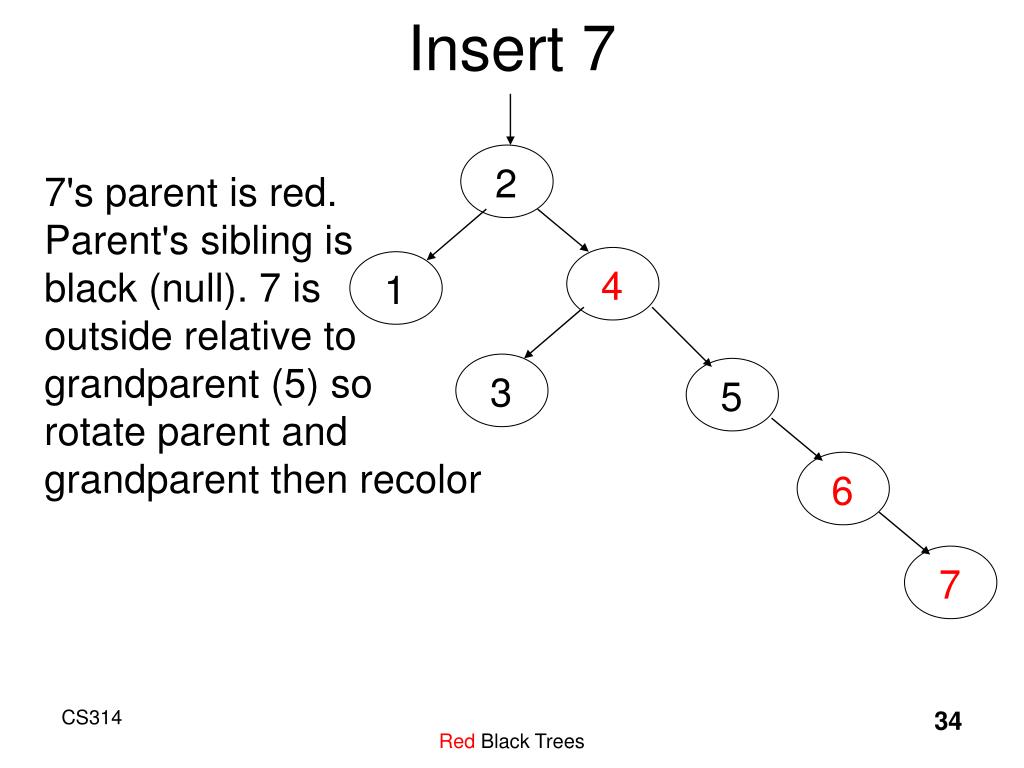 Insert 7

7's parent is red. Parent's sibling is black (null). 7 is outside relative to grandparent (5) so rotate parent and grandparent then recolor

2

1

4

3

5

6

7

CS314

Red Black Trees

34